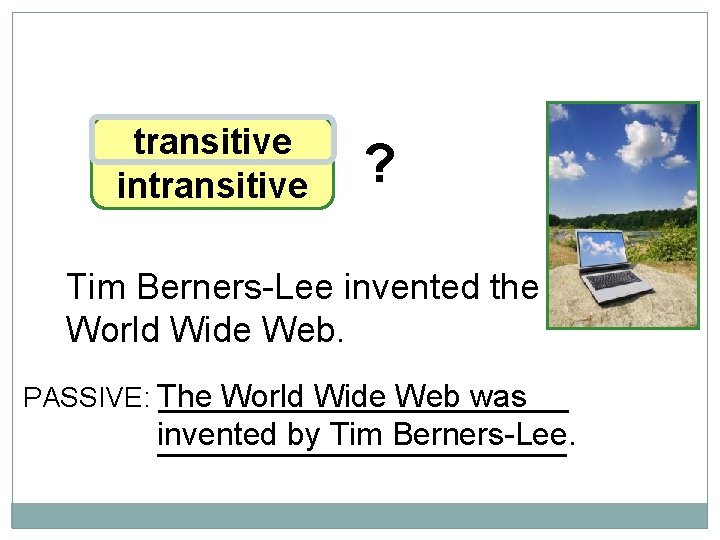 transitive
intransitive

?

Tim Berners-Lee invented the World Wide Web.

PASSIVE: The World Wide Web was invented by Tim Berners-Lee.